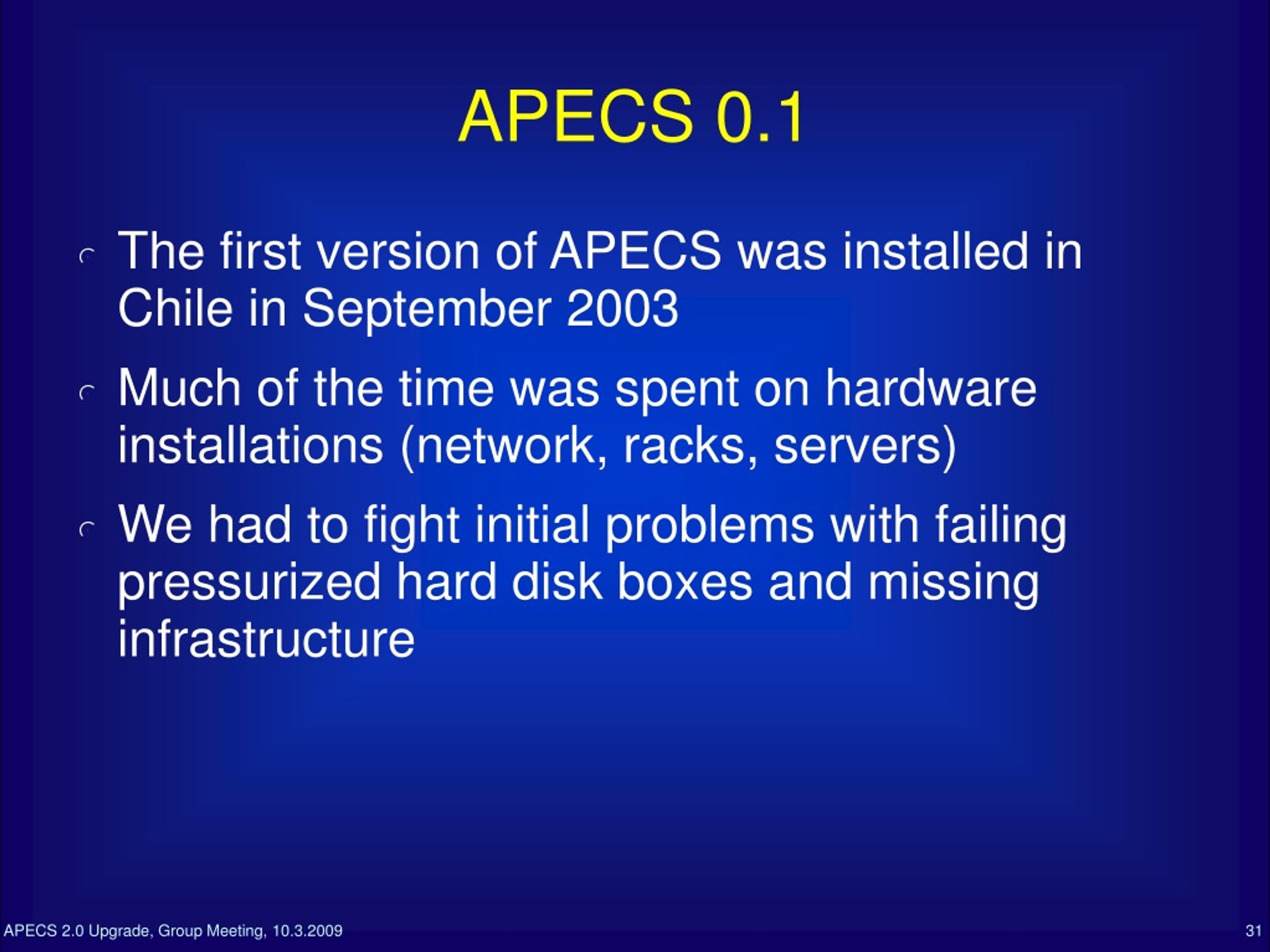 APECS 0.1

The first version of APECS was installed in Chile in September 2003

Much of the time was spent on hardware installations (network, racks, servers)

We had to fight initial problems with failing pressurized hard disk boxes and missing infrastructure

APECS 2.0 Upgrade, Group Meeting, 10.3.2009

31